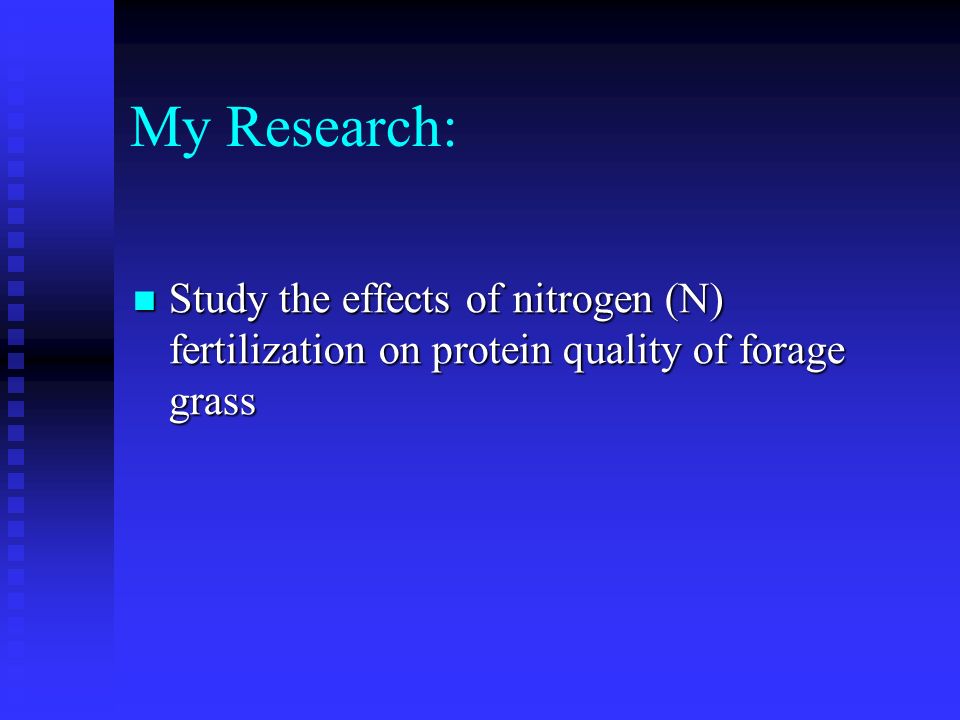 My Research:

Study the effects of nitrogen (N) fertilization on protein quality of forage grass